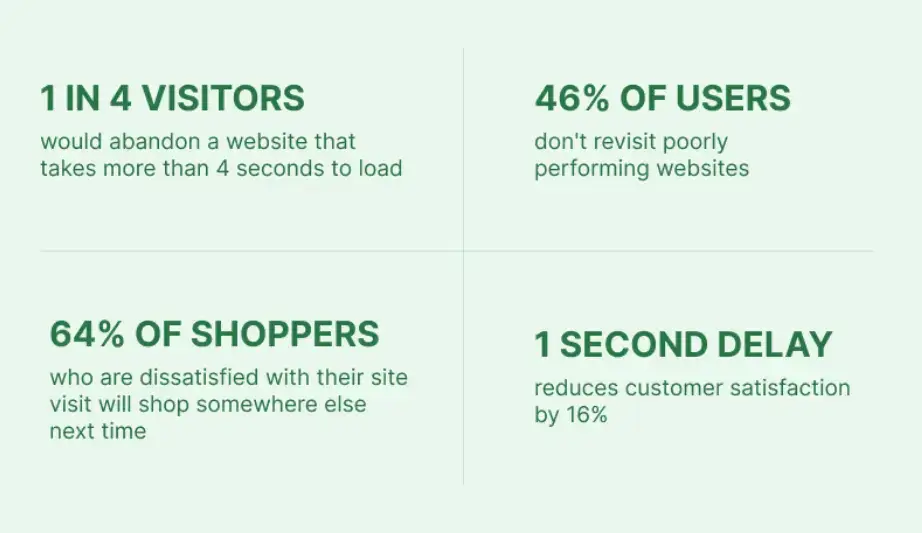 1 IN 4 VISITORS

would abandon a website that takes more than 4 seconds to load

46% OF USERS

don't revisit poorly performing websites

64% OF SHOPPERS

who are dissatisfied with their site visit will shop somewhere else next time

1 SECOND DELAY

reduces customer satisfaction by 16%